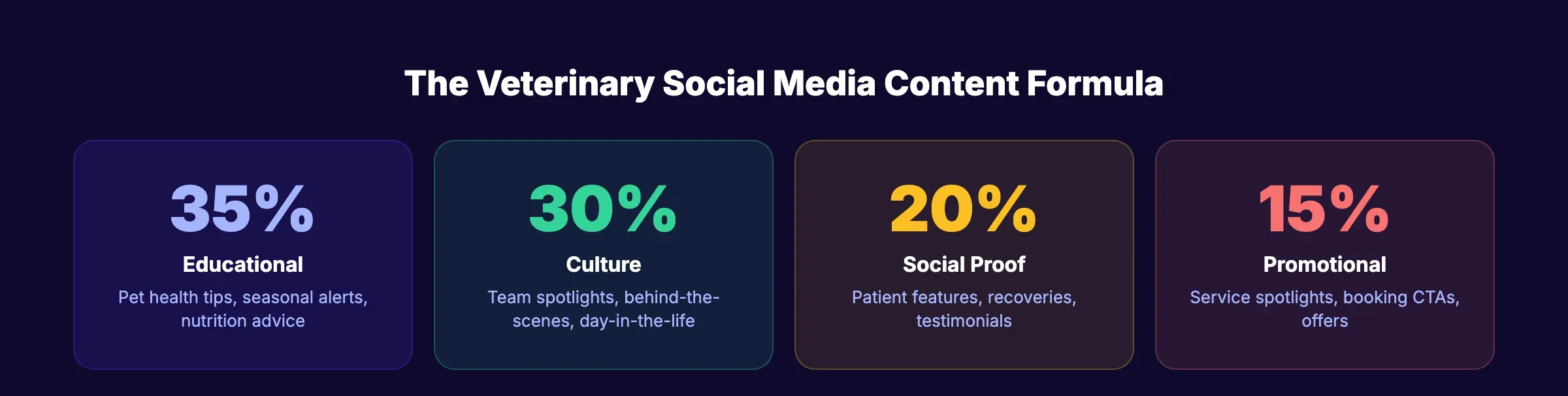 The Veterinary Social Media Content Formula

35%
Educational
Pet health tips, seasonal alerts, nutrition advice

30%
Culture
Team spotlights, behind-the-scenes, day-in-the-life

20%
Social Proof
Patient features, recoveries, testimonials

15%
Promotional
Service spotlights, booking CTAs, offers